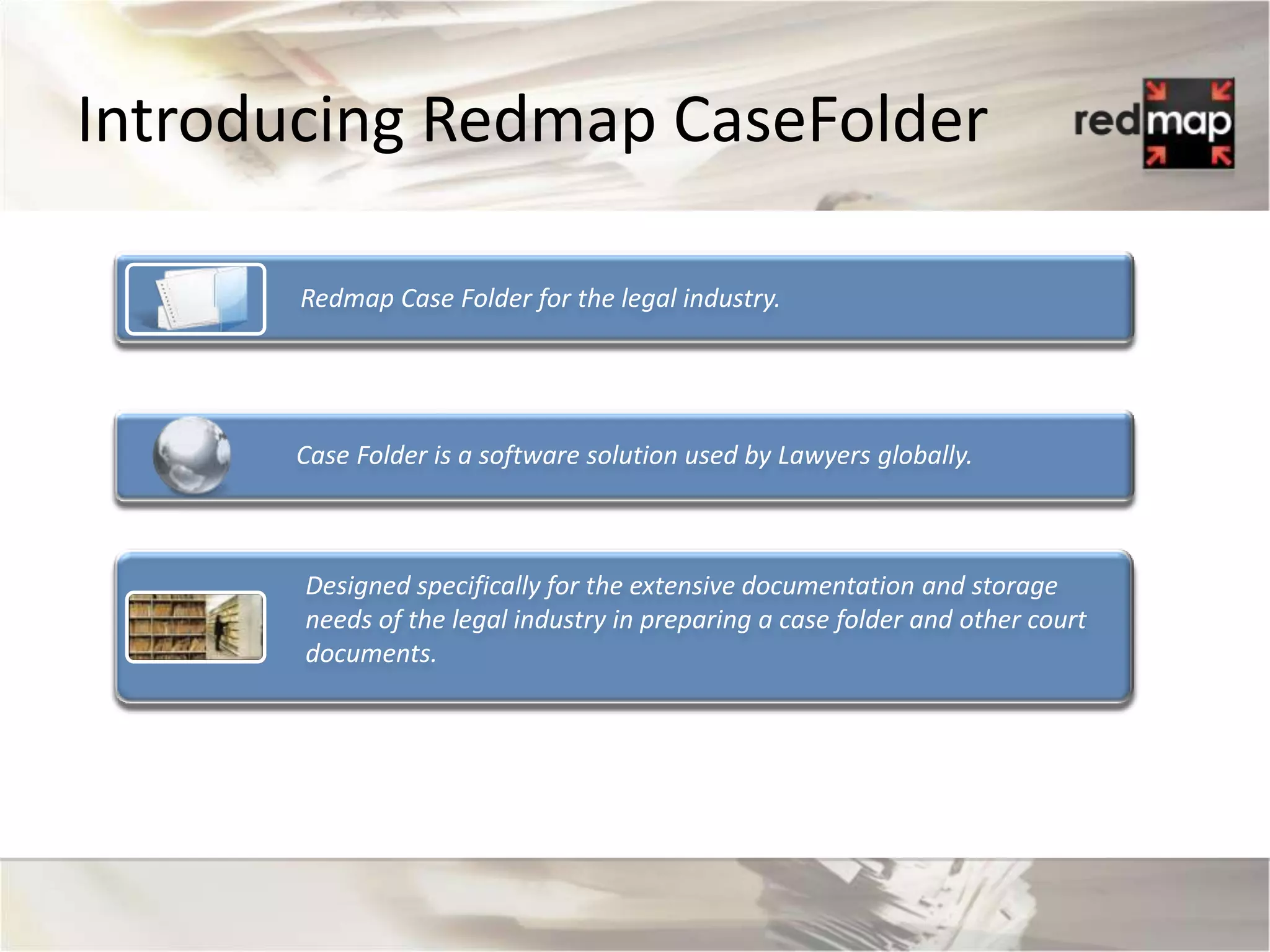 Introducing Redmap CaseFolder

redmap

Redmap Case Folder for the legal industry.

Case Folder is a software solution used by Lawyers globally.

Designed specifically for the extensive documentation and storage needs of the legal industry in preparing a case folder and other court documents.